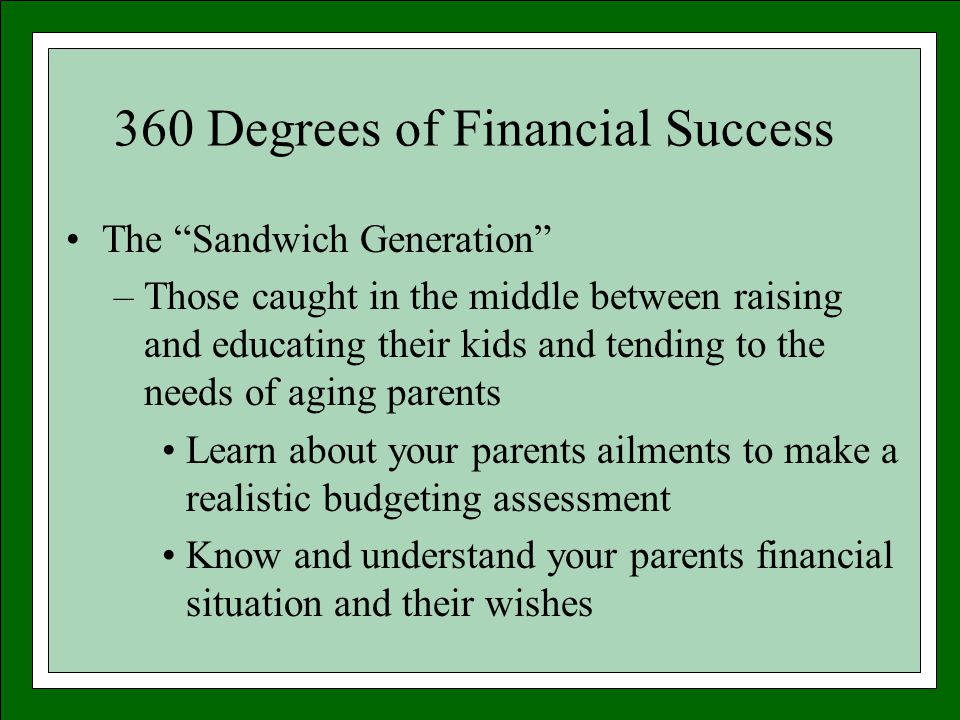 360 Degrees of Financial Success

• The “Sandwich Generation”
– Those caught in the middle between raising and educating their kids and tending to the needs of aging parents
• Learn about your parents ailments to make a realistic budgeting assessment
• Know and understand your parents financial situation and their wishes